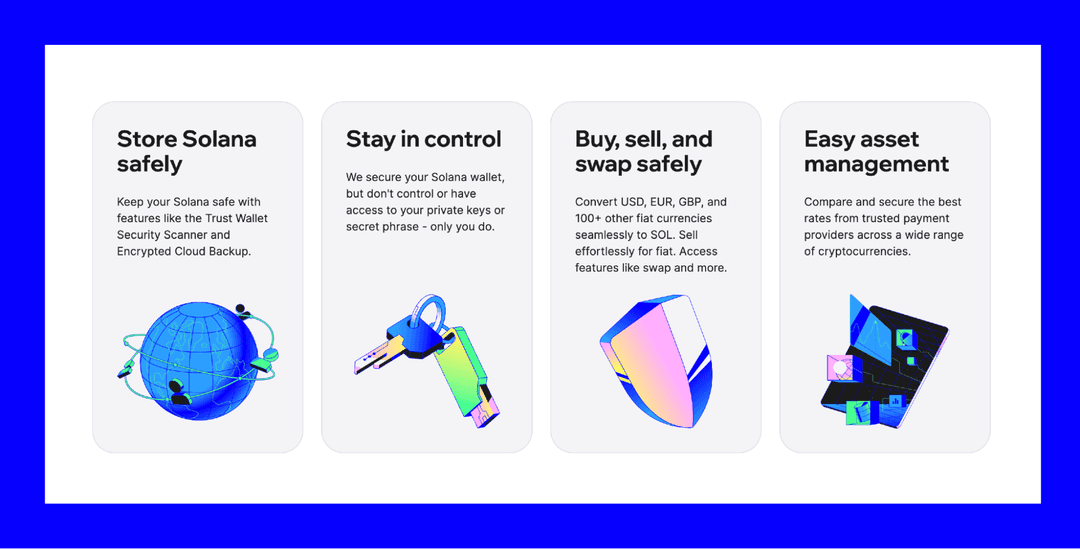 Store Solana safely

Keep your Solana safe with features like the Trust Wallet Security Scanner and Encrypted Cloud Backup.

Stay in control

We secure your Solana wallet, but don't control or have access to your private keys or secret phrase - only you do.

Buy, sell, and swap safely

Convert USD, EUR, GBP, and 100+ other fiat currencies seamlessly to SOL. Sell effortlessly for fiat. Access features like swap and more.

Easy asset management

Compare and secure the best rates from trusted payment providers across a wide range of cryptocurrencies.